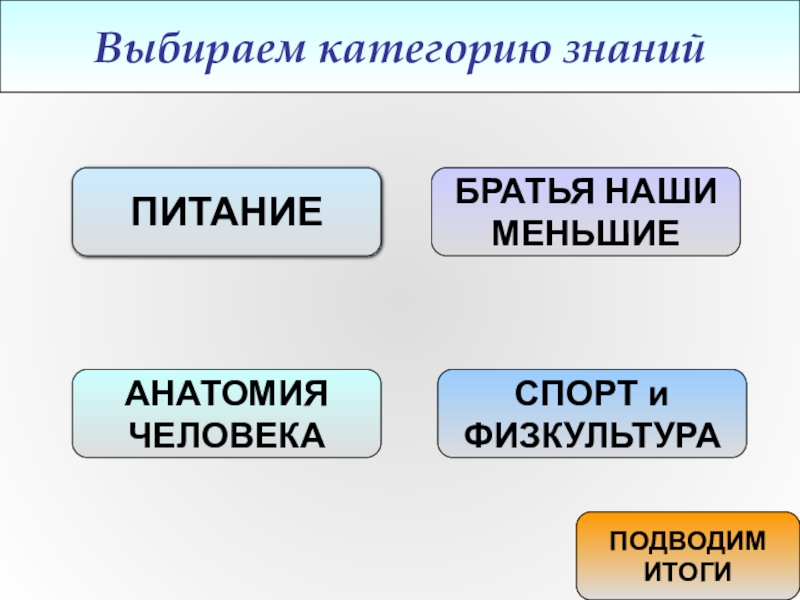 Выбираем категорию знаний

ПИТАНИЕ

БРАТЬЯ НАШИ МЕНЬШИЕ

АНАТОМИЯ ЧЕЛОВЕКА

СПОРТ и ФИЗКУЛЬТУРА

ПОДВОДИМ ИТОГИ